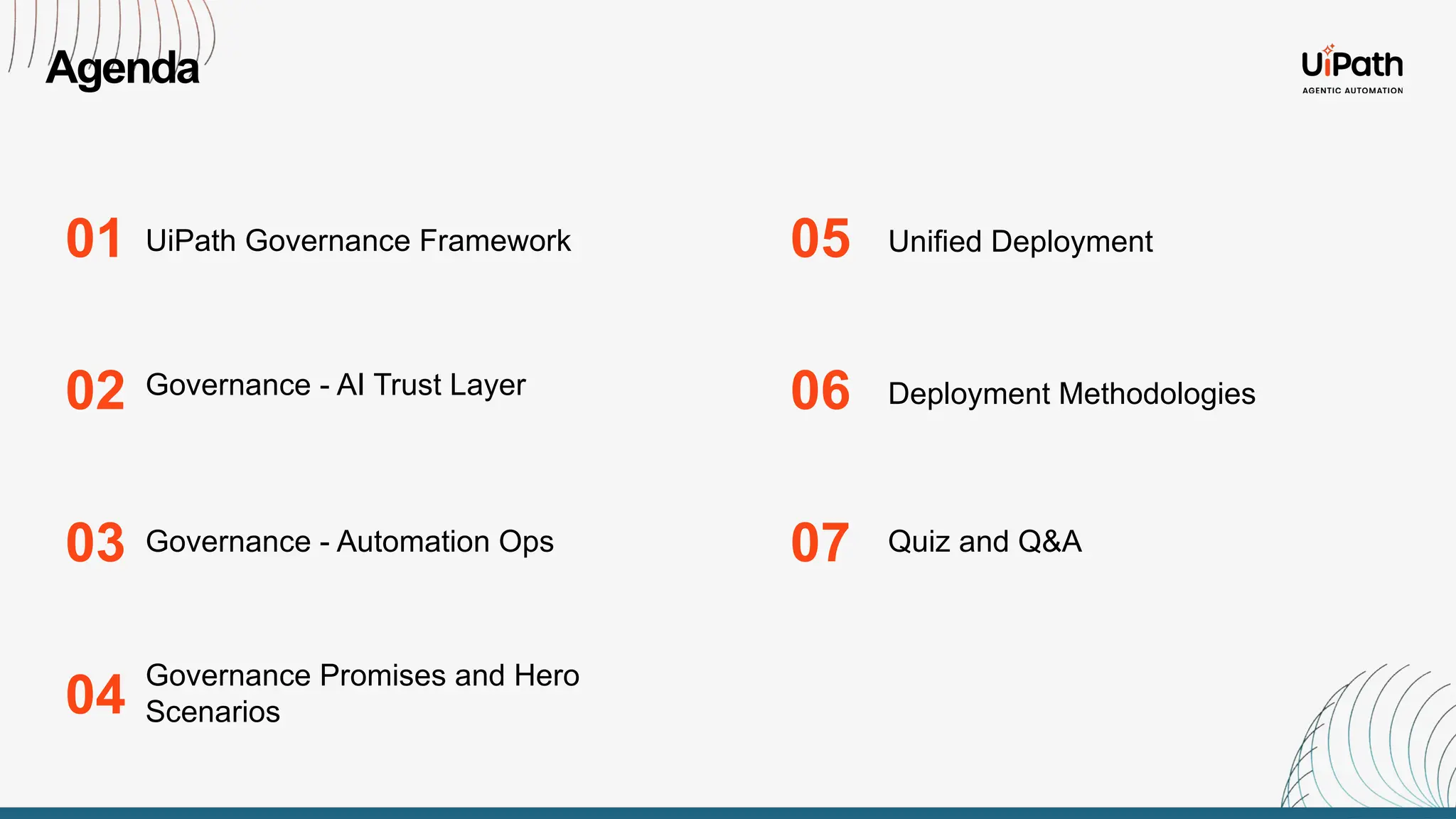 Agenda

UiPath
AGENTIC AUTOMATION

01 UiPath Governance Framework

02 Governance - AI Trust Layer

03 Governance - Automation Ops

04 Governance Promises and Hero Scenarios

05 Unified Deployment

06 Deployment Methodologies

07 Quiz and Q&A